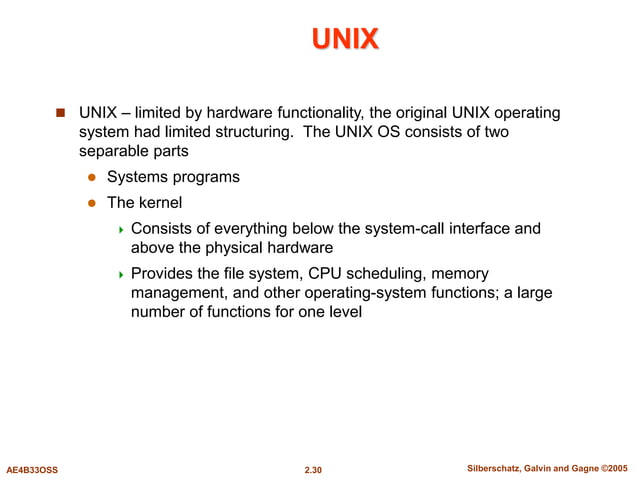 UNIX

UNIX – limited by hardware functionality, the original UNIX operating system had limited structuring. The UNIX OS consists of two separable parts

Systems programs

The kernel

Consists of everything below the system-call interface and above the physical hardware

Provides the file system, CPU scheduling, memory management, and other operating-system functions; a large number of functions for one level

AE4B33OSS

2.30

Silberschatz, Galvin and Gagne ©2005